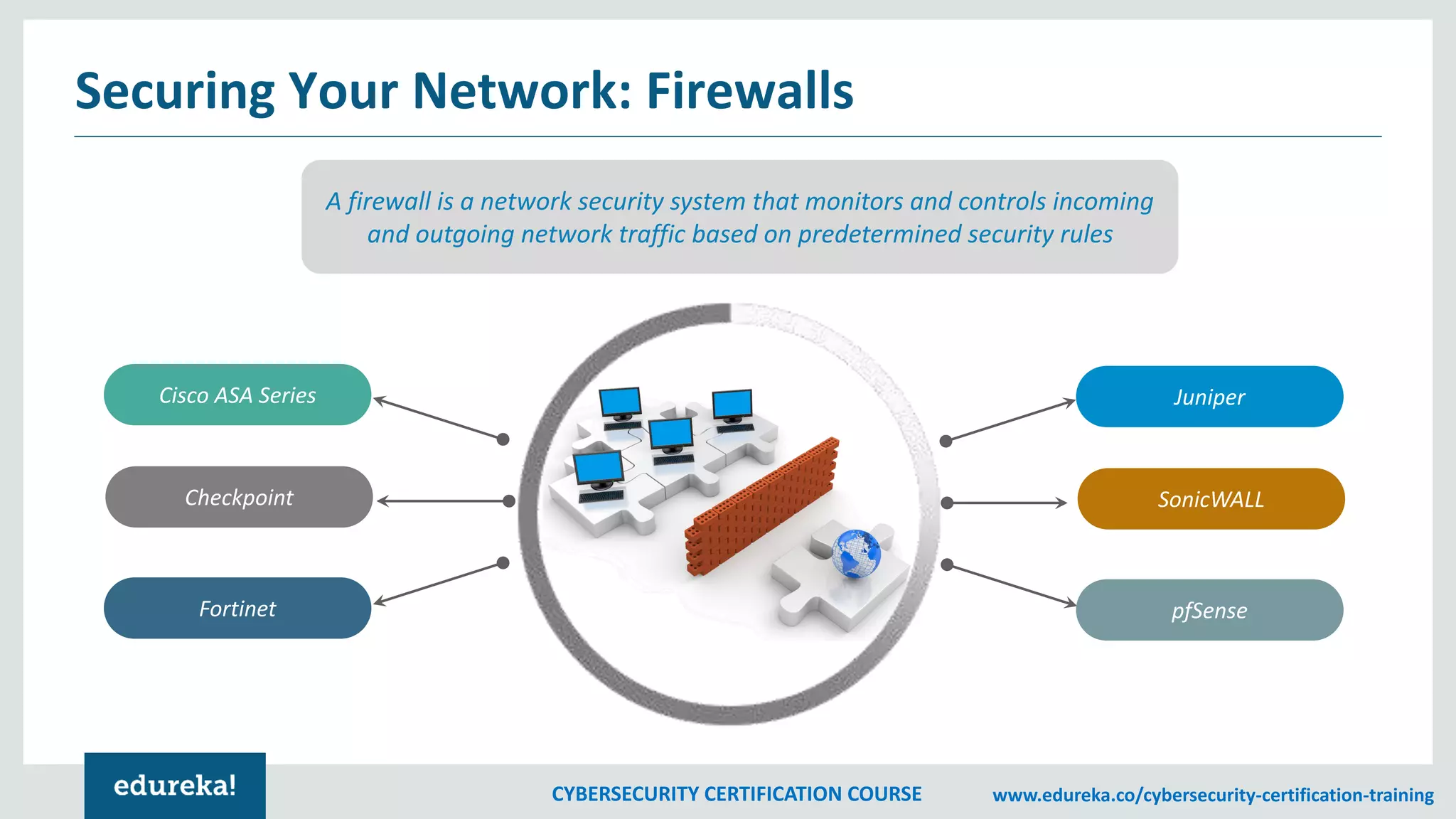 Securing Your Network: Firewalls

A firewall is a network security system that monitors and controls incoming and outgoing network traffic based on predetermined security rules

Cisco ASA Series

Checkpoint

Fortinet

Juniper

SonicWALL

pfSense

edureka!

CYBERSECURITY CERTIFICATION COURSE

www.edureka.co/cybersecurity-certification-training